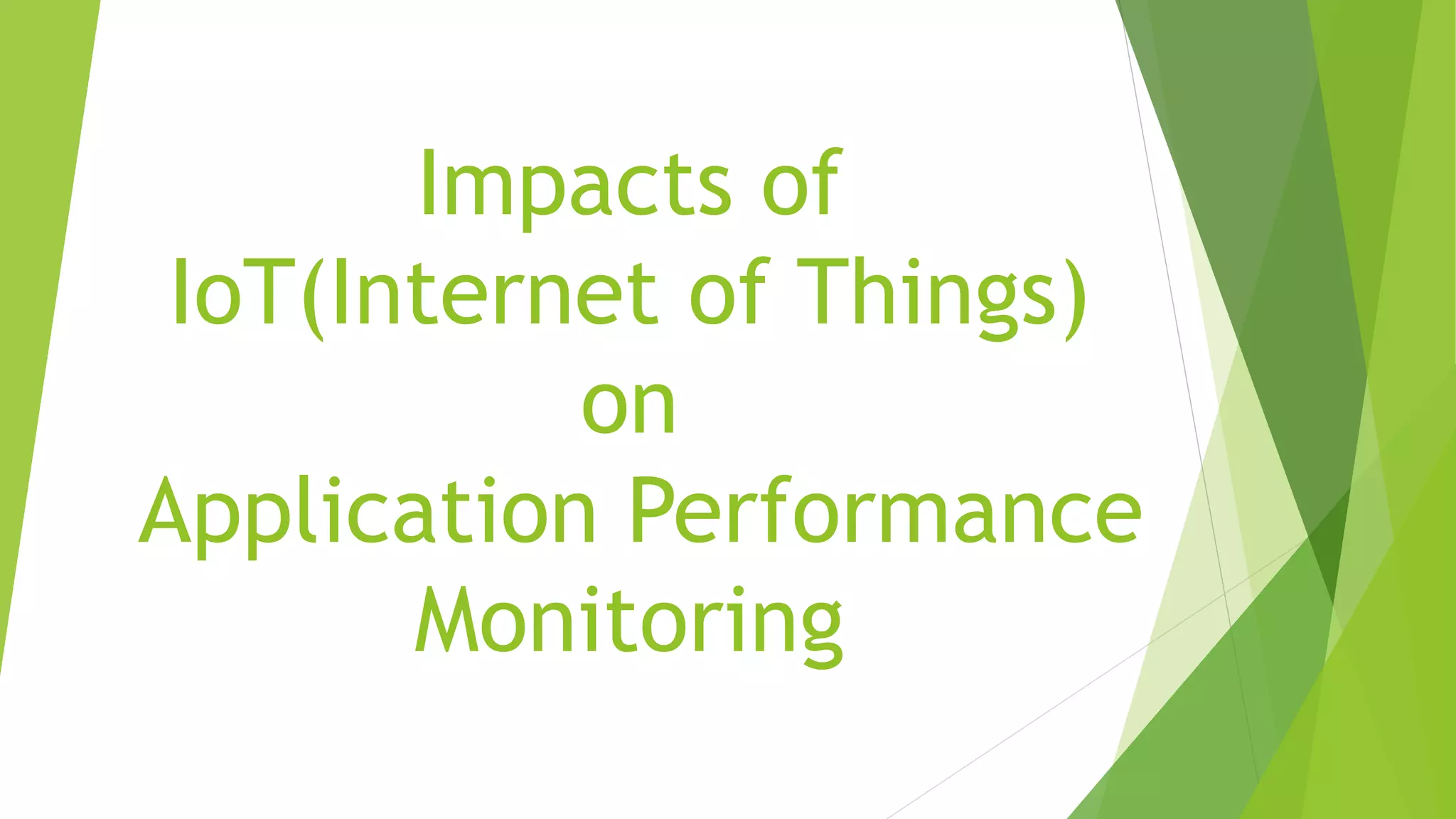 Impacts of
IoT(Internet of Things)
on
Application Performance
Monitoring